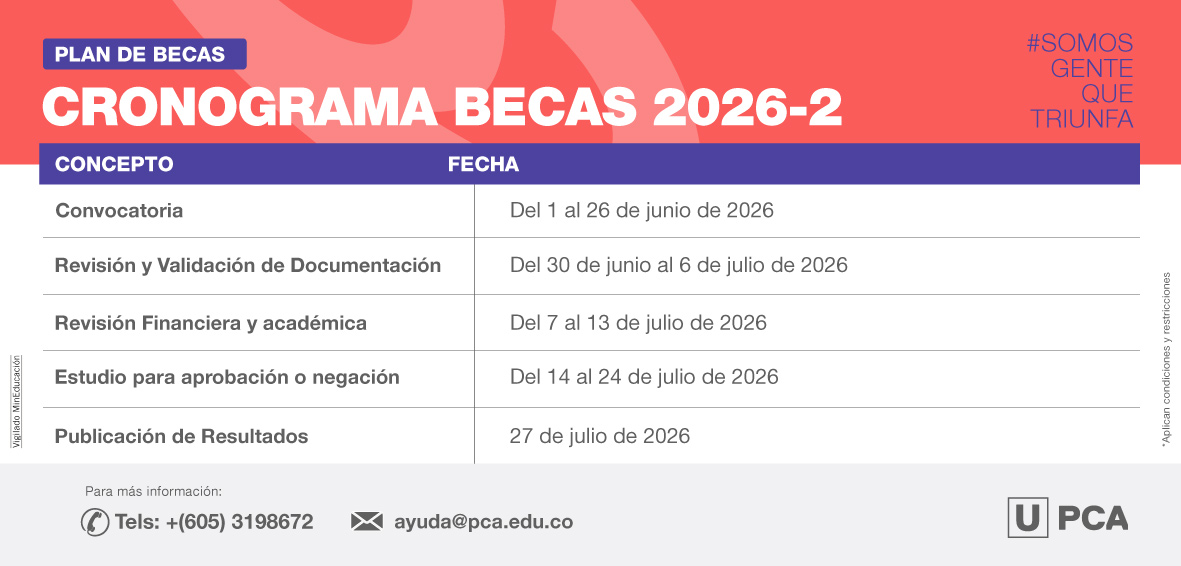 PLAN DE BECAS

CRONOGRAMA BECAS 2026-2

#SOMOS GENTE QUE TRIUNFA

| CONCEPTO | FECHA |
|---|---|
| Convocatoria | Del 1 al 26 de junio de 2026 |
| Revisión y Validación de Documentación | Del 30 de junio al 6 de julio de 2026 |
| Revisión Financiera y académica | Del 7 al 13 de julio de 2026 |
| Estudio para aprobación o negación | Del 14 al 24 de julio de 2026 |
| Publicación de Resultados | 27 de julio de 2026 |

Vigilado MinEducación

*Aplican condiciones y restricciones

Para más información:

Tels: +(605) 3198672

ayuda@pca.edu.co

U PCA